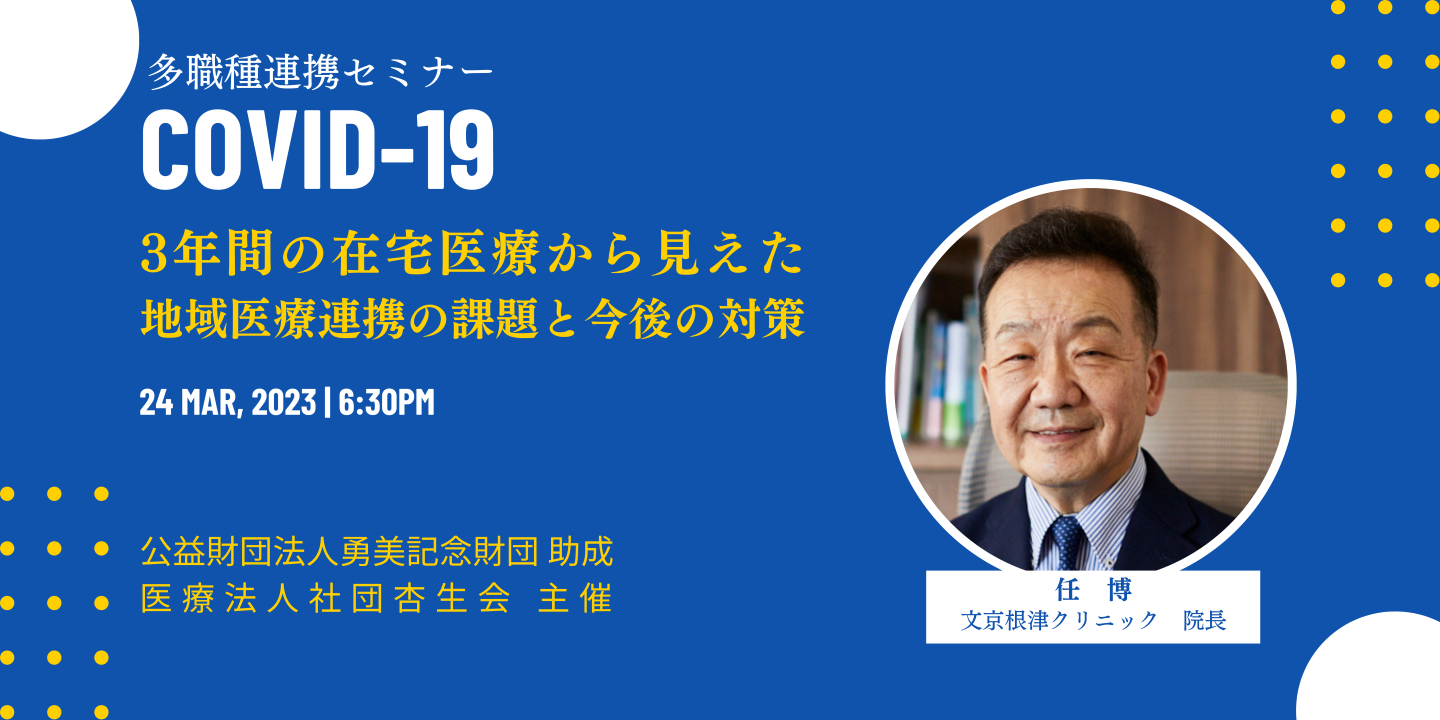 多職種連携セミナー
COVID-19
3年間の在宅医療から見えた
地域医療連携の課題と今後の対策

24 MAR, 2023 | 6:30PM

公益財団法人勇美記念財団 助成
医療法人社団杏生会 主催

任 博
文京根津クリニック 院長